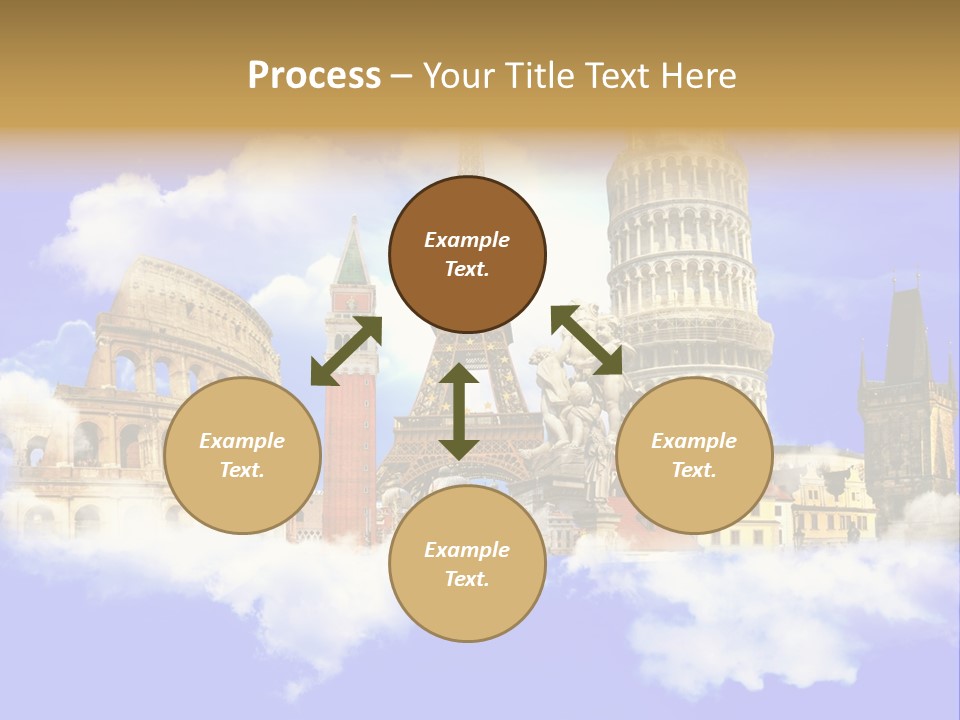 Process – Your Title Text Here

Example Text.

Example Text.

Example Text.

Example Text.